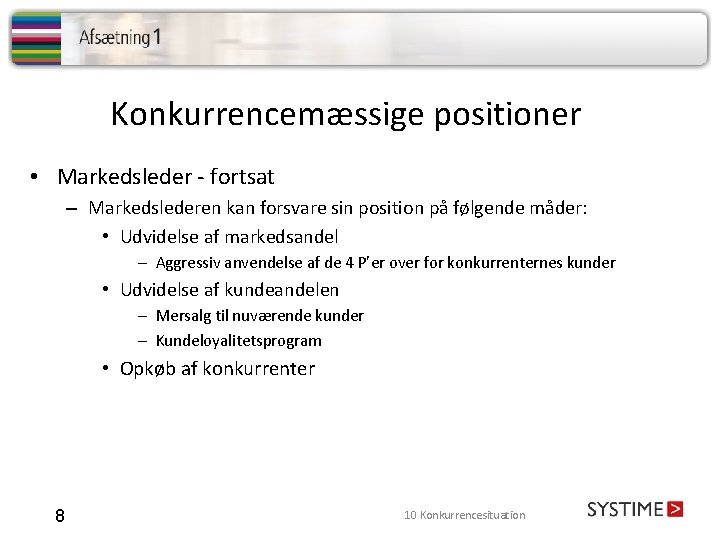 Afsætning 1

Konkurrencemæssige positioner

• Markedsleder - fortsat
– Markedslederen kan forsvare sin position på følgende måder:
• Udvidelse af markedsandel
– Aggressiv anvendelse af de 4 P'er over for konkurrenternes kunder
• Udvidelse af kundeandelen
– Mersalg til nuværende kunder
– Kundeloyalitetsprogram
• Opkøb af konkurrenter

8

10 Konkurrencesituation

SYSTIME